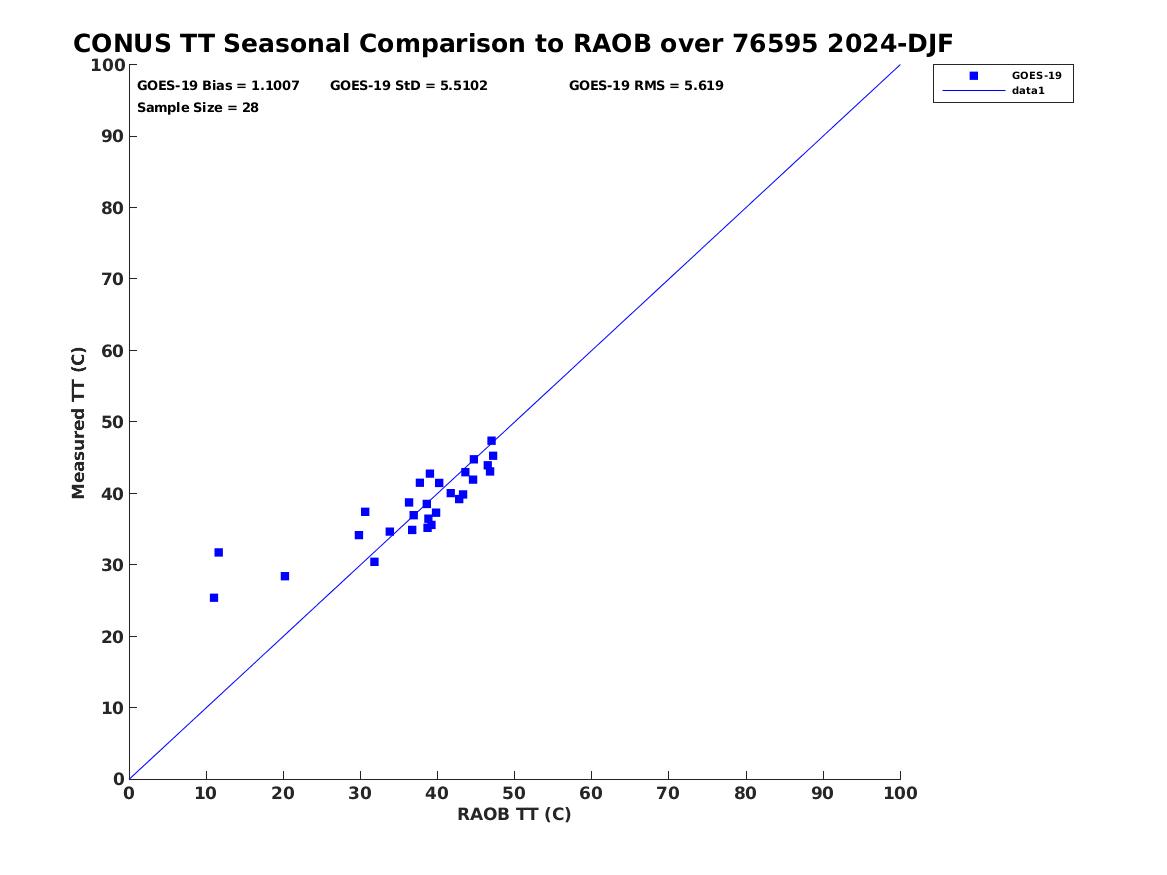 CONUS TT Seasonal Comparison to RAOB over 76595 2024-DJF

GOES-19 Bias = 1.1007 GOES-19 StD = 5.5102 GOES-19 RMS = 5.619
Sample Size = 28

GOES-19
data1

Measured TT (C)

100
90
80
70
60
50
40
30
20
10
0

0 10 20 30 40 50 60 70 80 90 100

RAOB TT (C)